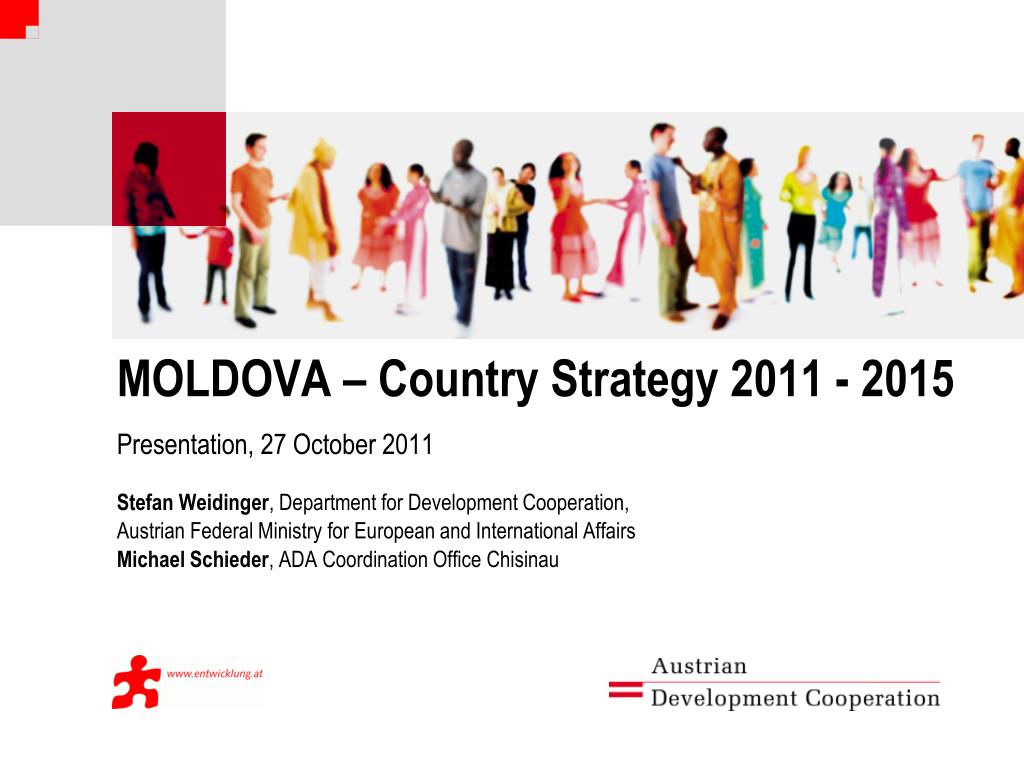 MOLDOVA – Country Strategy 2011 - 2015

Presentation, 27 October 2011

Stefan Weidinger, Department for Development Cooperation, Austrian Federal Ministry for European and International Affairs
Michael Schieder, ADA Coordination Office Chisinau

www.entwicklung.at

Austrian
Development Cooperation